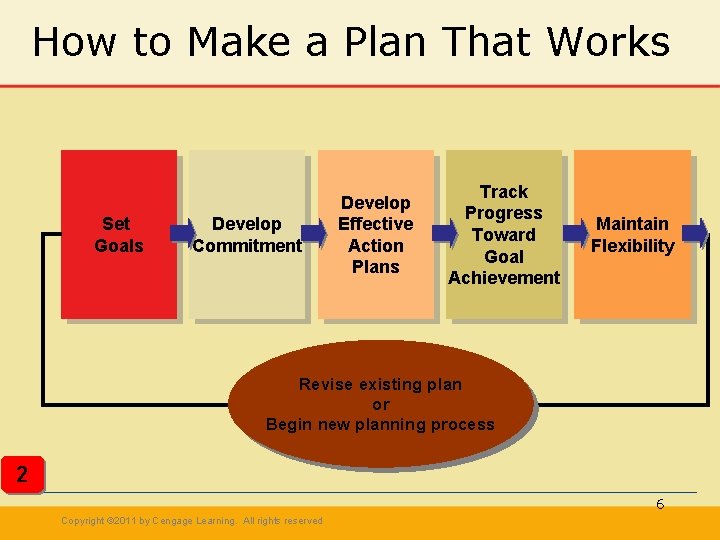 How to Make a Plan That Works

Set Goals

Develop Commitment

Develop Effective Action Plans

Track Progress Toward Goal Achievement

Maintain Flexibility

Revise existing plan
or
Begin new planning process

2

6

Copyright ©2011 by Cengage Learning. All rights reserved